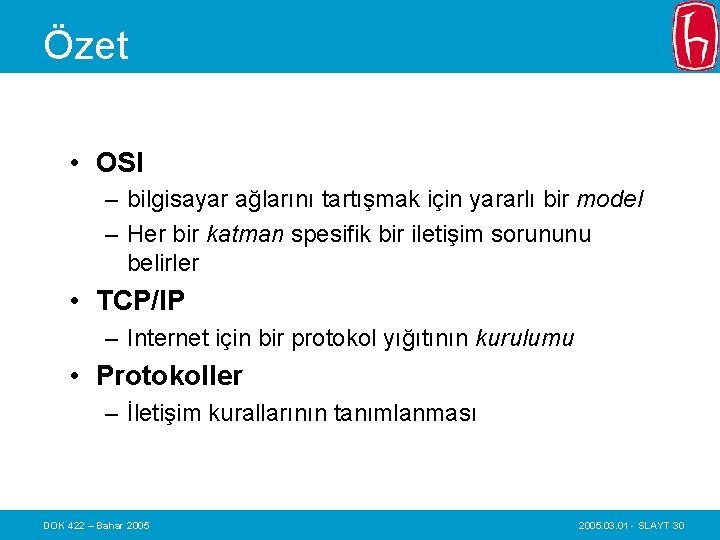 Özet

• OSI
– bilgisayar ağlarını tartışmak için yararlı bir model
– Her bir katman spesifik bir iletişim sorununu belirler

• TCP/IP
– Internet için bir protokol yığıtının kurulumu

• Protokoller
– İletişim kurallarının tanımlanması

DOK 422 – Bahar 2005

2005.03.01 - SLAYT 30